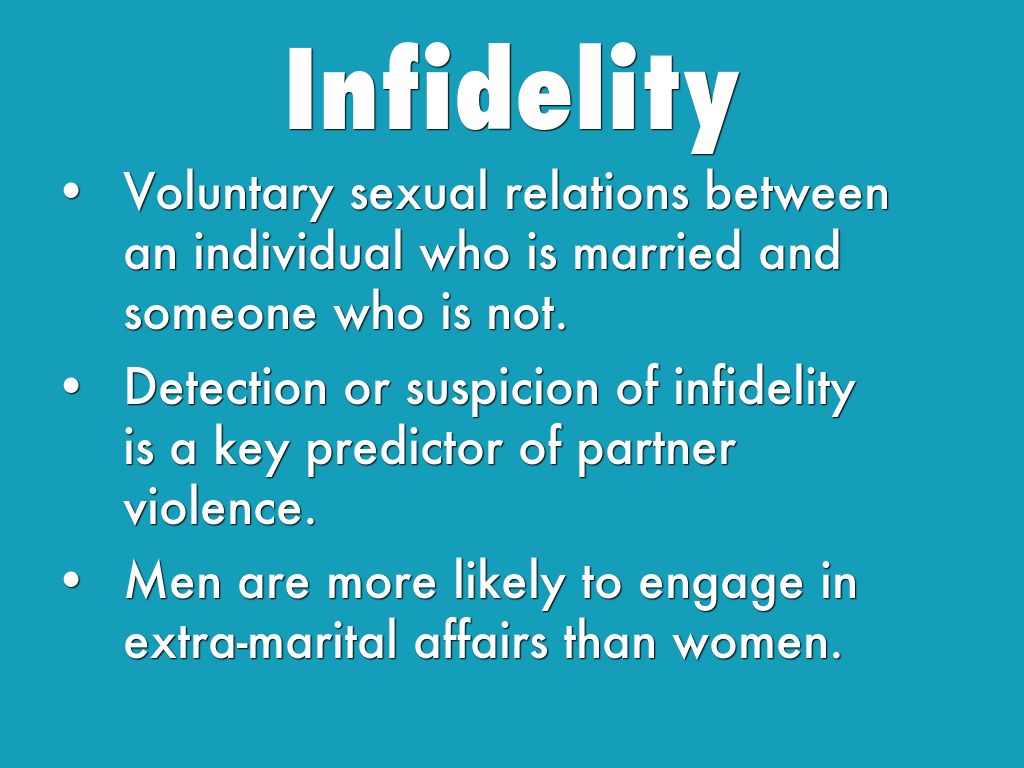 Infidelity

• Voluntary sexual relations between an individual who is married and someone who is not.

• Detection or suspicion of infidelity is a key predictor of partner violence.

• Men are more likely to engage in extra-marital affairs than women.